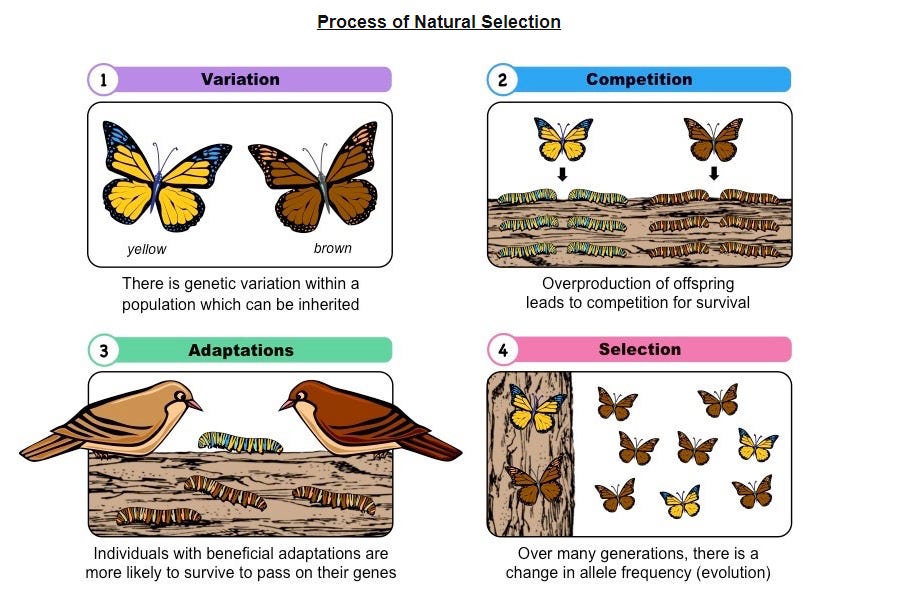 Process of Natural Selection

1 Variation

yellow

brown

There is genetic variation within a population which can be inherited

2 Competition

Overproduction of offspring leads to competition for survival

3 Adaptations

Individuals with beneficial adaptations are more likely to survive to pass on their genes

4 Selection

Over many generations, there is a change in allele frequency (evolution)